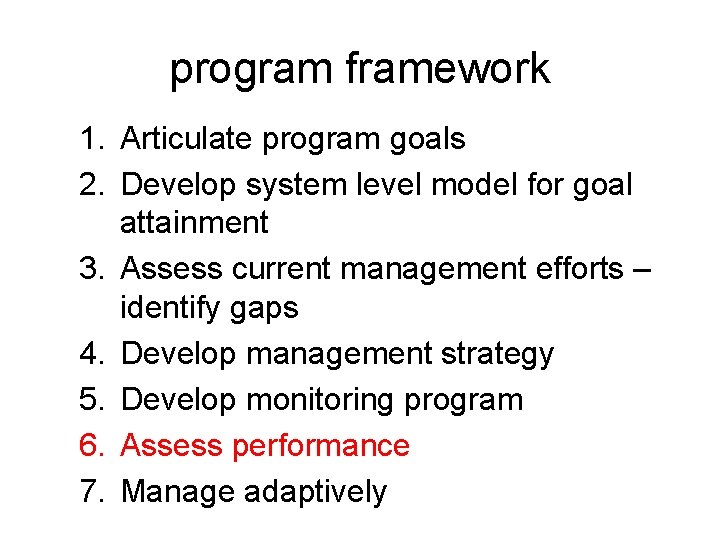 program framework

1. Articulate program goals
2. Develop system level model for goal attainment
3. Assess current management efforts – identify gaps
4. Develop management strategy
5. Develop monitoring program
6. Assess performance
7. Manage adaptively